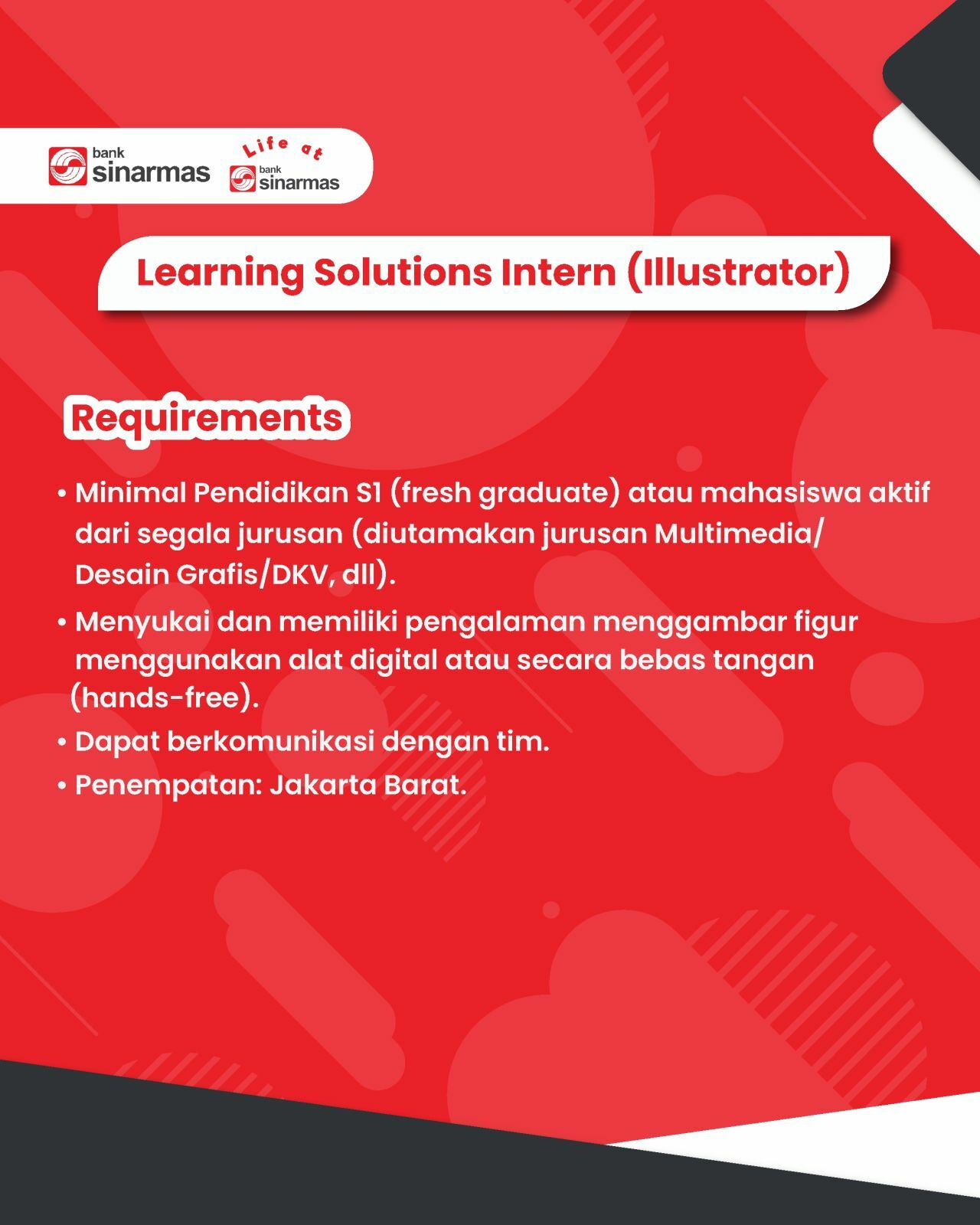 bank sinarmas

Life at bank sinarmas

Learning Solutions Intern (Illustrator)

Requirements

• Minimal Pendidikan S1 (fresh graduate) atau mahasiswa aktif dari segala jurusan (diutamakan jurusan Multimedia/ Desain Grafis/DKV, dll).
• Menyukai dan memiliki pengalaman menggambar figur menggunakan alat digital atau secara bebas tangan (hands-free).
• Dapat berkomunikasi dengan tim.
• Penempatan: Jakarta Barat.